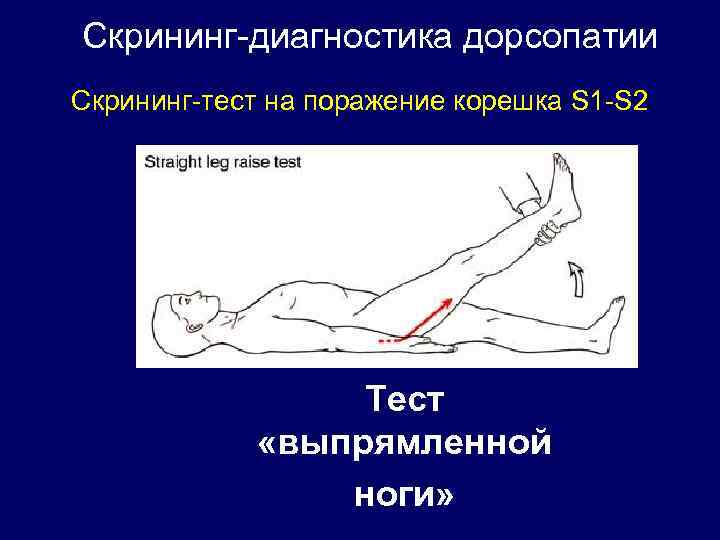 Скрининг-диагностика дорсопатии

Скрининг-тест на поражение корешка S1-S2

Straight leg raise test

Тест «выпрямленной ноги»